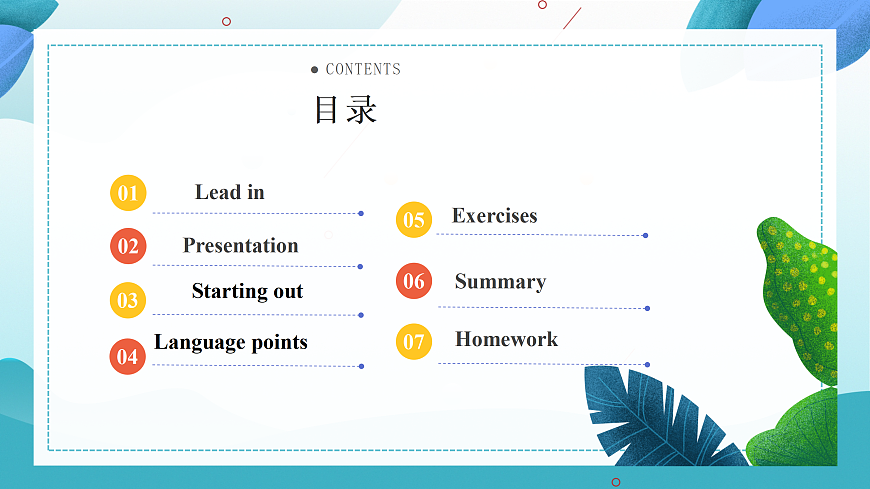 CONTENTS

目录

01 Lead in

02 Presentation

03 Starting out

04 Language points

05 Exercises

06 Summary

07 Homework